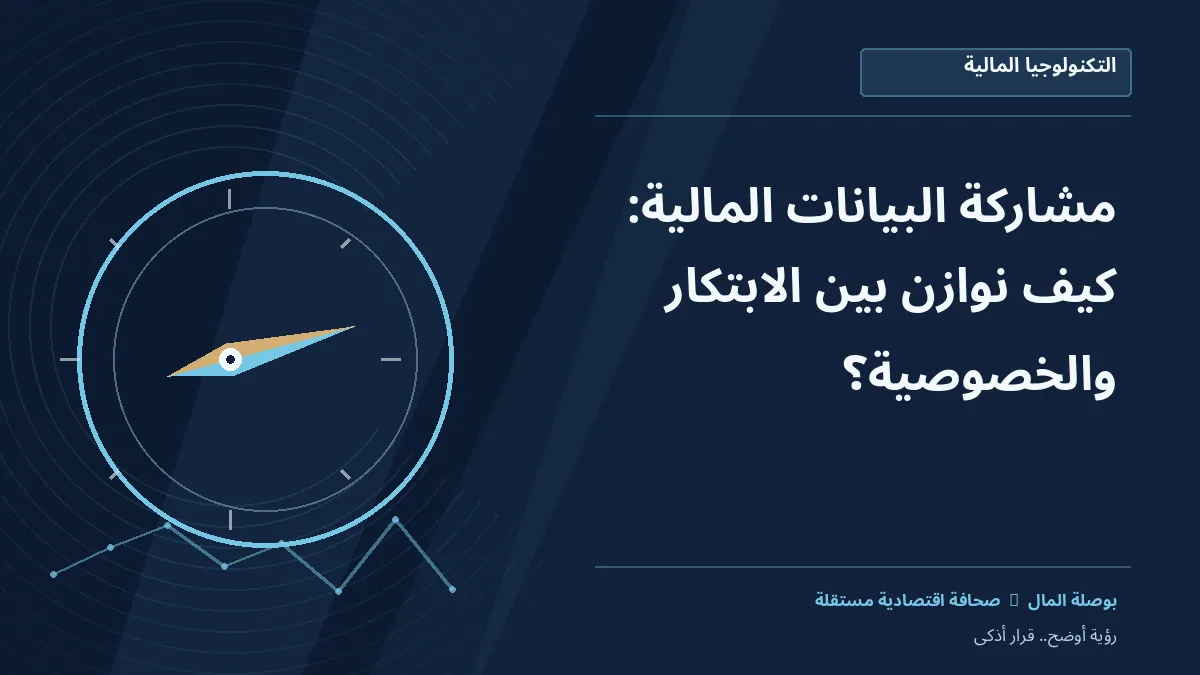 التكنولوجيا المالية

مشاركة البيانات المالية: كيف نوازن بين الابتكار والخصوصية؟

بوصلة المال  صحافة اقتصادية مستقلة

رؤية أوضح.. قرار أذكى